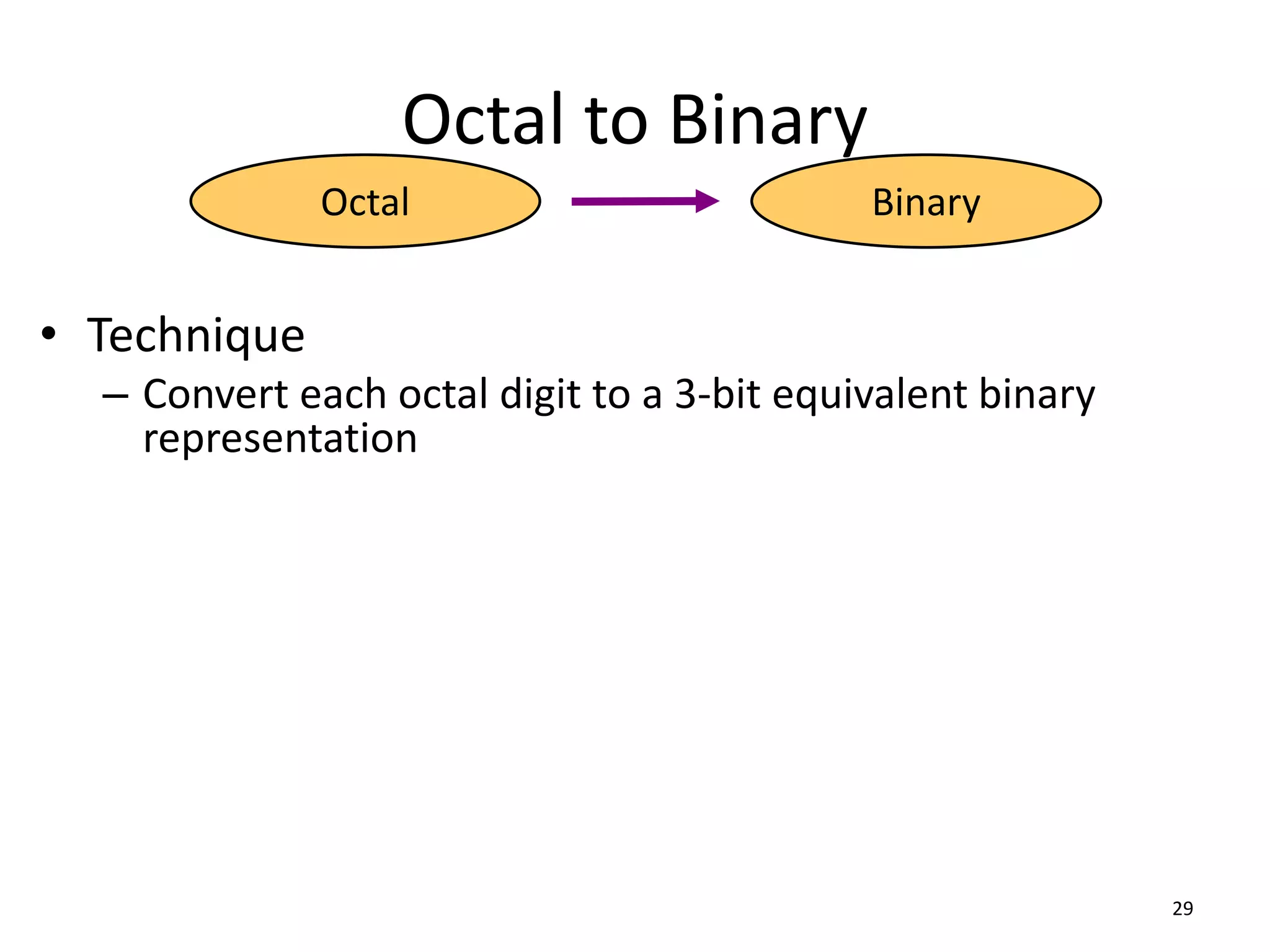 Octal to Binary

Octal

Binary

• Technique
– Convert each octal digit to a 3-bit equivalent binary representation

29